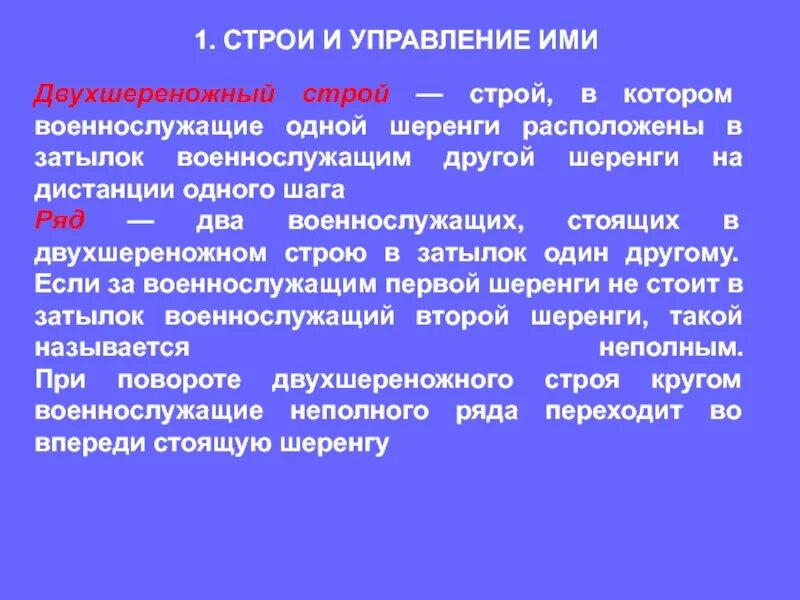 1. СТРОИ И УПРАВЛЕНИЕ ИМИ

Двухшереножный строй — строй, в котором военнослужащие одной шеренги расположены в затылок военнослужащим другой шеренги на дистанции одного шага

Ряд — два военнослужащих, стоящих в двухшереножном строю в затылок один другому. Если за военнослужащим первой шеренги не стоит в затылок военнослужащий второй шеренги, такой называется неполным.

При повороте двухшереножного строя кругом военнослужащие неполного ряда переходит во впереди стоящую шеренгу